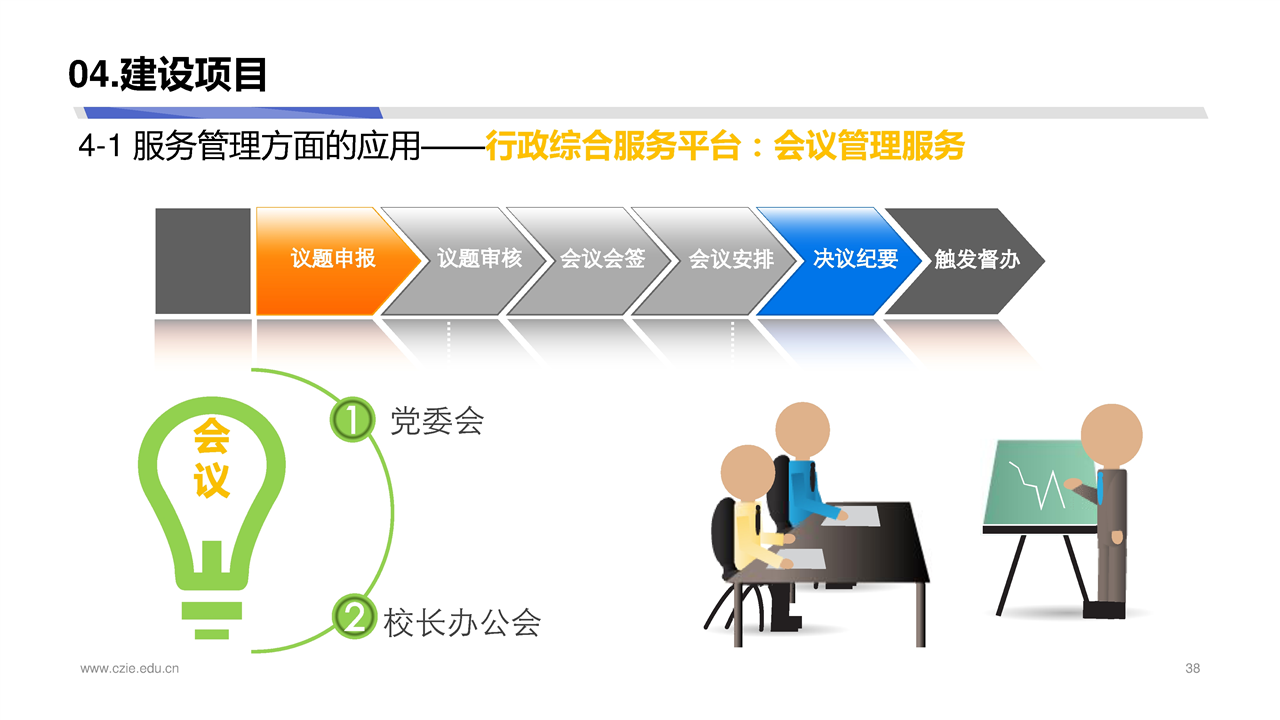 04.建设项目

4-1 服务管理方面的应用——行政综合服务平台：会议管理服务

议题申报
议题审核
会议会签
会议安排
决议纪要
触发督办

会议

1 党委会

2 校长办公会

www.czie.edu.cn

38